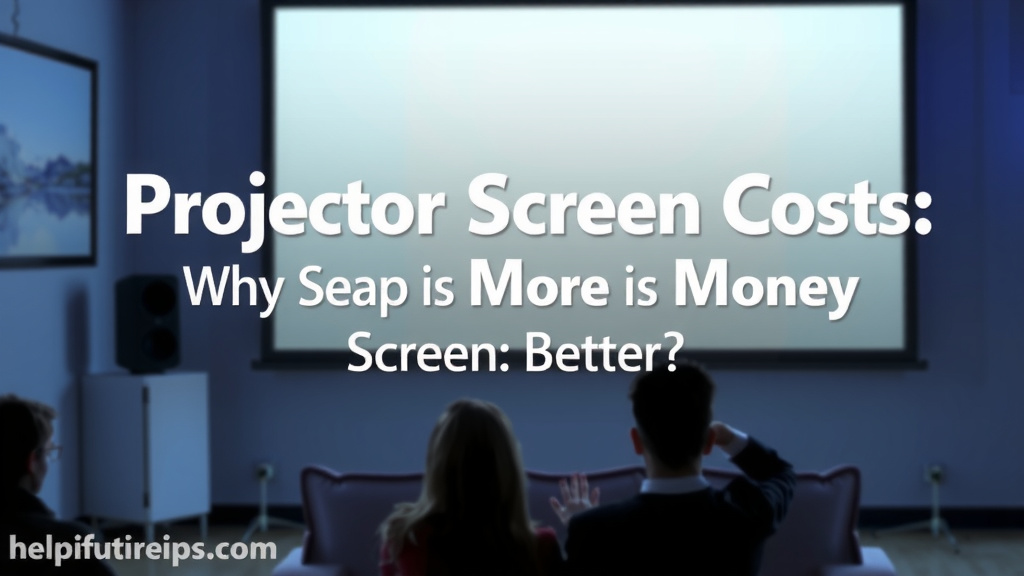 Projector Screen Costs:
Why Seap is More is Money
Screen: Better?

helpifutireips.com